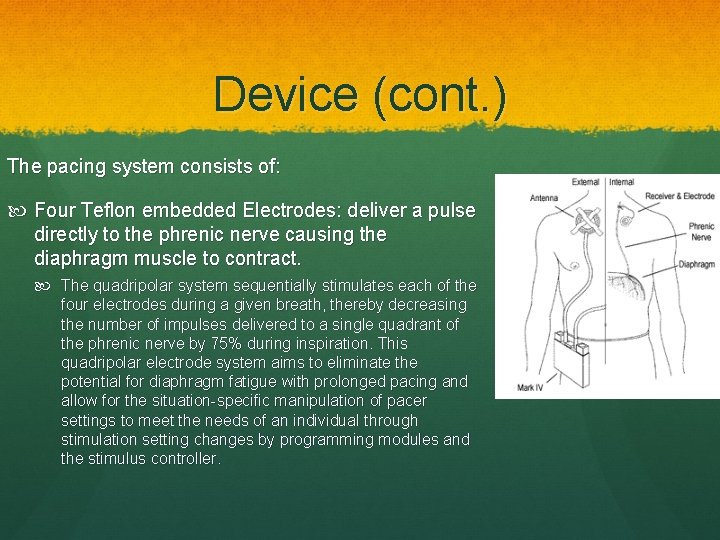 Device (cont.)

The pacing system consists of:

Four Teflon embedded Electrodes: deliver a pulse directly to the phrenic nerve causing the diaphragm muscle to contract.

The quadripolar system sequentially stimulates each of the four electrodes during a given breath, thereby decreasing the number of impulses delivered to a single quadrant of the phrenic nerve by 75% during inspiration. This quadripolar electrode system aims to eliminate the potential for diaphragm fatigue with prolonged pacing and allow for the situation-specific manipulation of pacer settings to meet the needs of an individual through stimulation setting changes by programming modules and the stimulus controller.

External
Internal
Antenna
Receiver & Electrode
Phrenic Nerve
Diaphragm
Mark IV